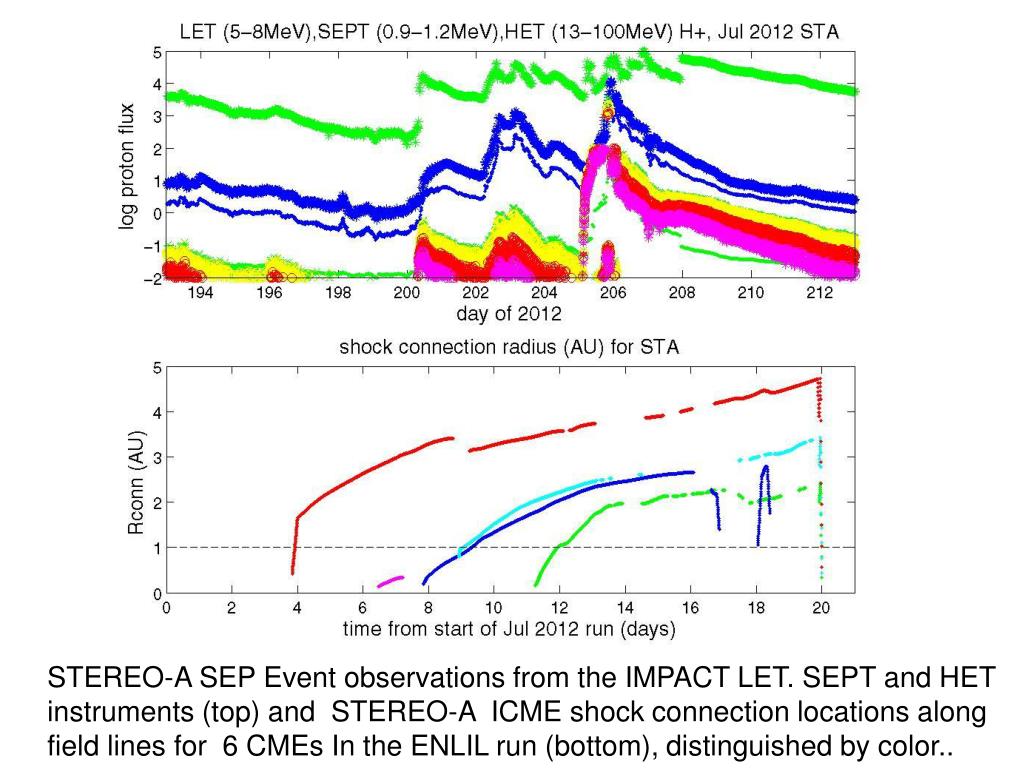 LET (5–8MeV),SEPT (0.9–1.2MeV),HET (13–100MeV) H+, Jul 2012 STA

log proton flux

5
4
3
2
1
0
−1
−2

194 196 198 200 202 204 206 208 210 212

day of 2012

shock connection radius (AU) for STA

Rconn (AU)

5
4
3
2
1
0

0 2 4 6 8 10 12 14 16 18 20

time from start of Jul 2012 run (days)

STEREO-A SEP Event observations from the IMPACT LET. SEPT and HET instruments (top) and STEREO-A ICME shock connection locations along field lines for 6 CMEs In the ENLIL run (bottom), distinguished by color..